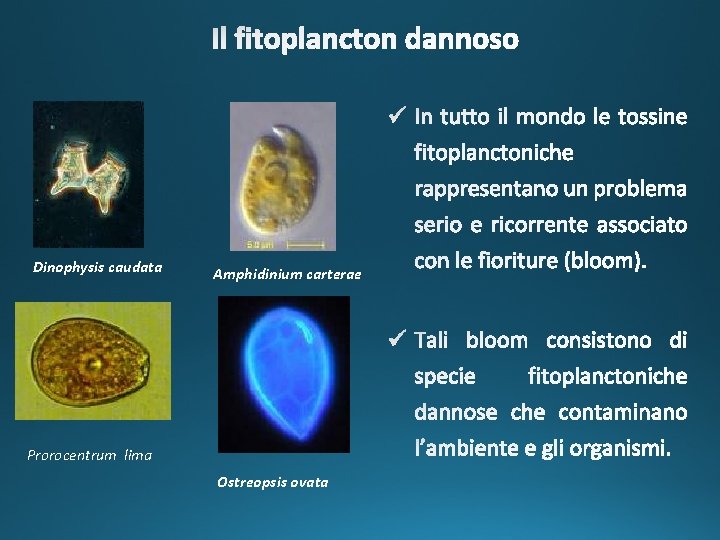 Il fitoplancton dannoso

Dinophysis caudata

5.0 µm

Amphidinium carterae

Prorocentrum lima

Ostreopsis ovata

✓ In tutto il mondo le tossine fitoplanctoniche rappresentano un problema serio e ricorrente associato con le fioriture (bloom).

✓ Tali bloom consistono di specie fitoplanctoniche dannose che contaminano l'ambiente e gli organismi.